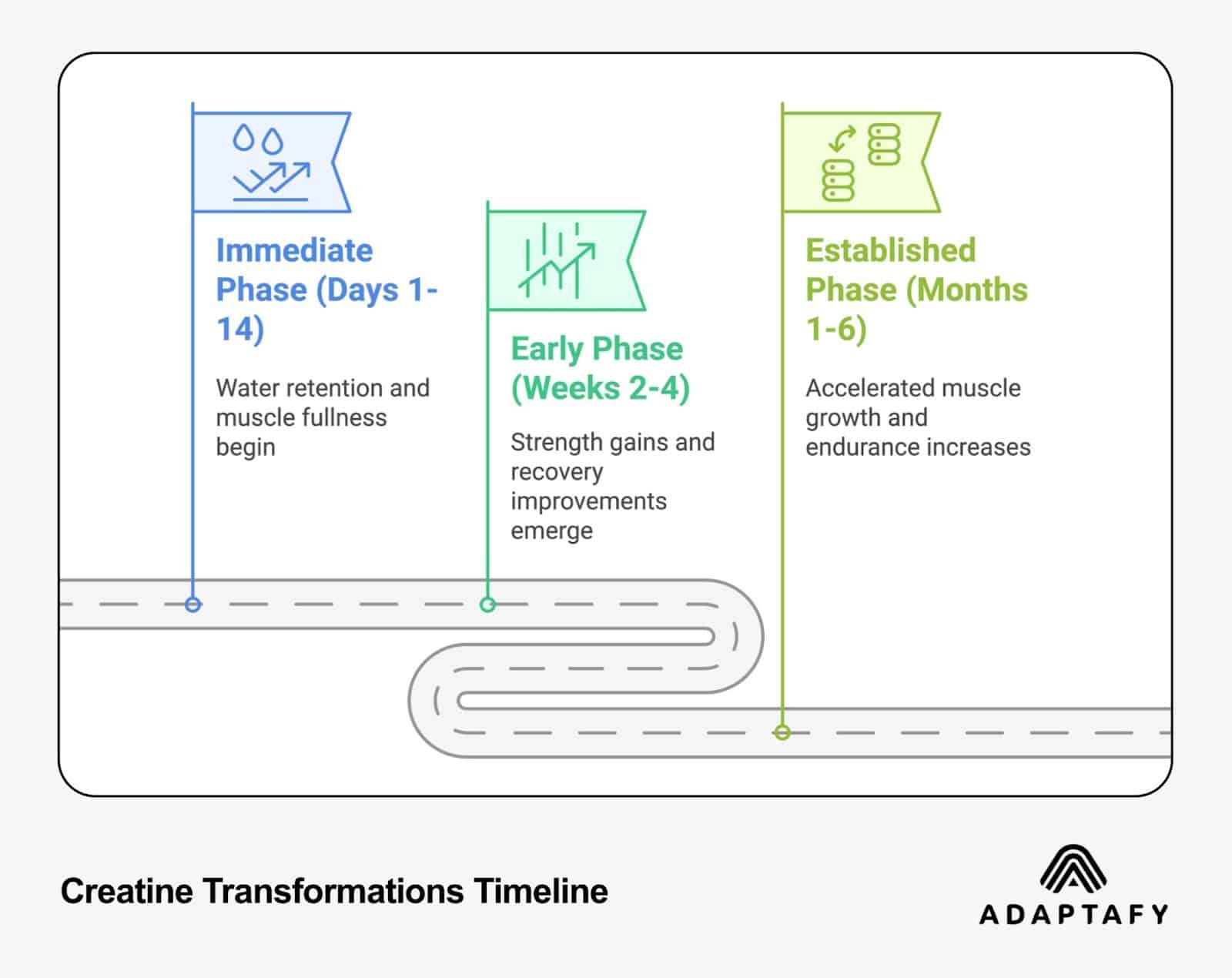 Immediate Phase (Days 1-14)

Water retention and muscle fullness begin

Early Phase (Weeks 2-4)

Strength gains and recovery improvements emerge

Established Phase (Months 1-6)

Accelerated muscle growth and endurance increases

Creatine Transformations Timeline

ADAPTAFY